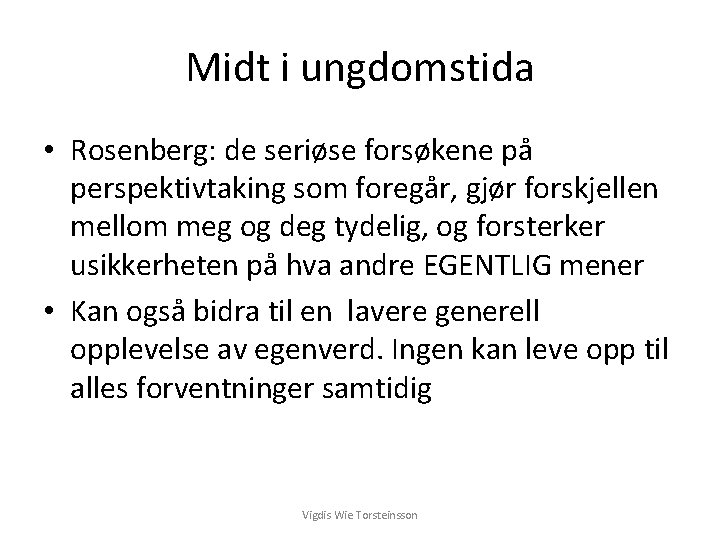 Midt i ungdomstida

• Rosenberg: de seriøse forsøkene på perspektivtaking som foregår, gjør forskjellen mellom meg og deg tydelig, og forsterker usikkerheten på hva andre EGENTLIG mener

• Kan også bidra til en lavere generell opplevelse av egenverd. Ingen kan leve opp til alles forventninger samtidig

Vigdis Wie Torsteinsson